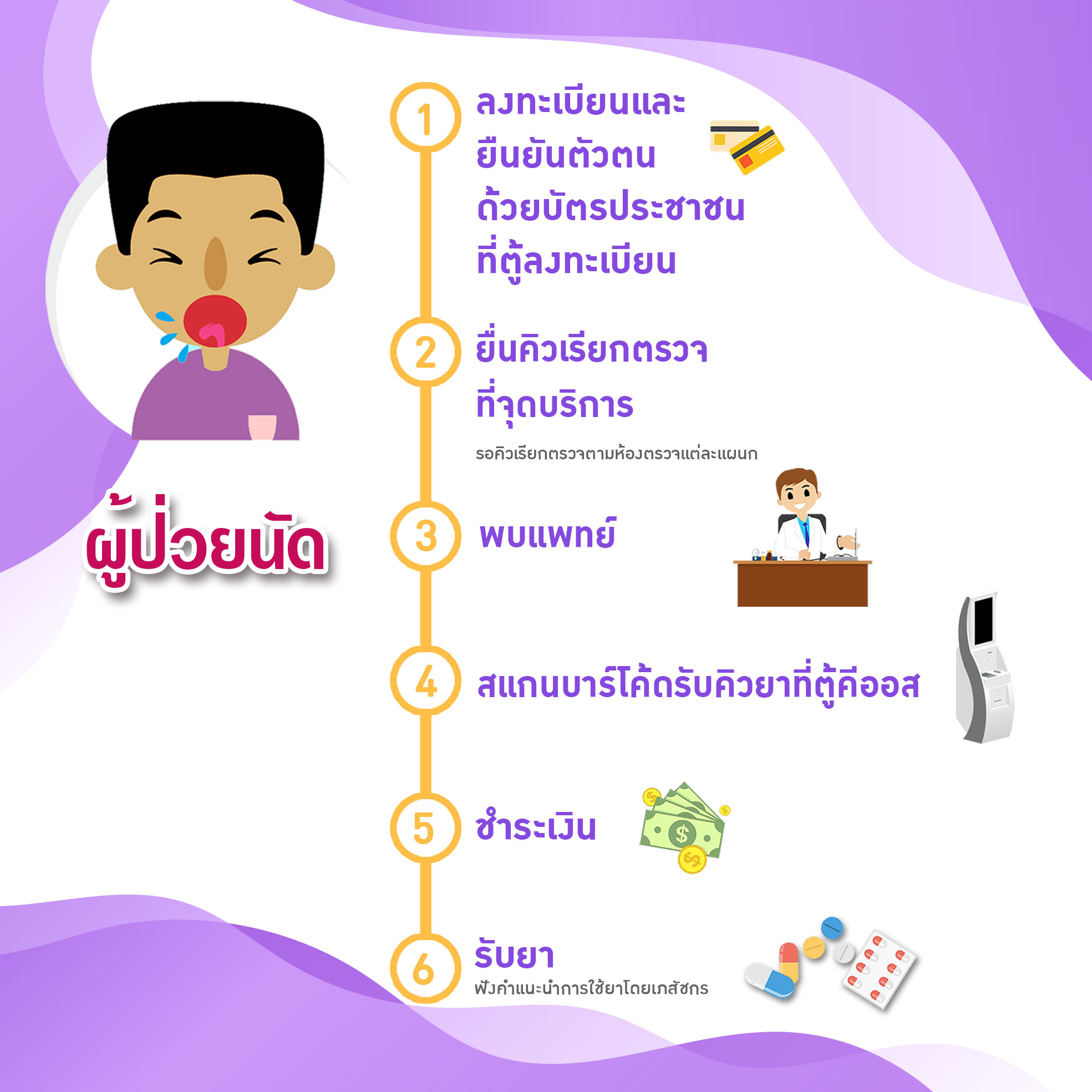 ผู้ป่วยนัด

1 ลงทะเบียนและยืนยันตัวตนด้วยบัตรประชาชนที่ตู้ลงทะเบียน

2 ยื่นคิวเรียกตรวจที่จุดบริการ

รอคิวเรียกตรวจตามห้องตรวจแต่ละแผนก

3 พบแพทย์

4 สแกนบาร์โค้ดรับคิวยาที่ตู้คีออส

5 ชำระเงิน

6 รับยา

ฟังคำแนะนำการใช้ยาโดยเภสัชกร